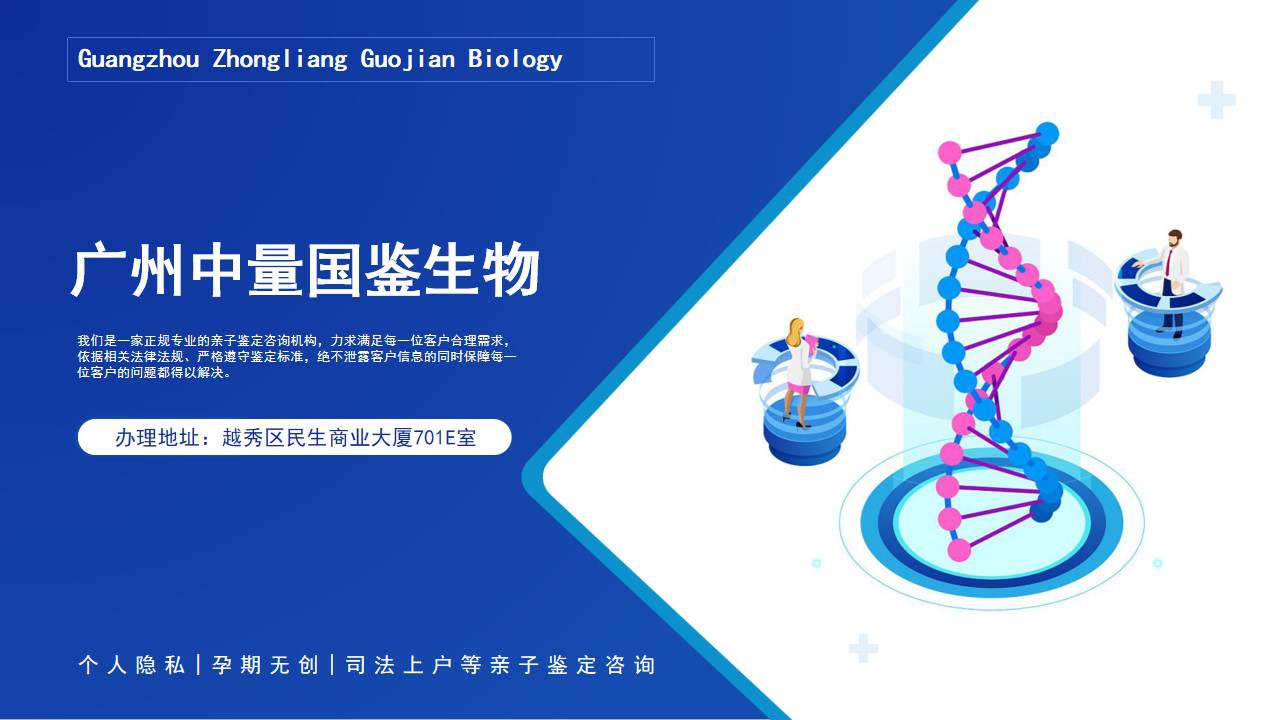 Guangzhou Zhongliang Guojian Biology

广州中量国鉴生物

我们是一家正规专业的亲子鉴定咨询机构，力求满足每一位客户合理需求，依据相关法律法规、严格遵守鉴定标准，绝不泄露客户信息的同时保障每一位客户的问题都得以解决。

办理地址：越秀区民生商业大厦701E室

个人隐私|孕期无创|司法上户等亲子鉴定咨询